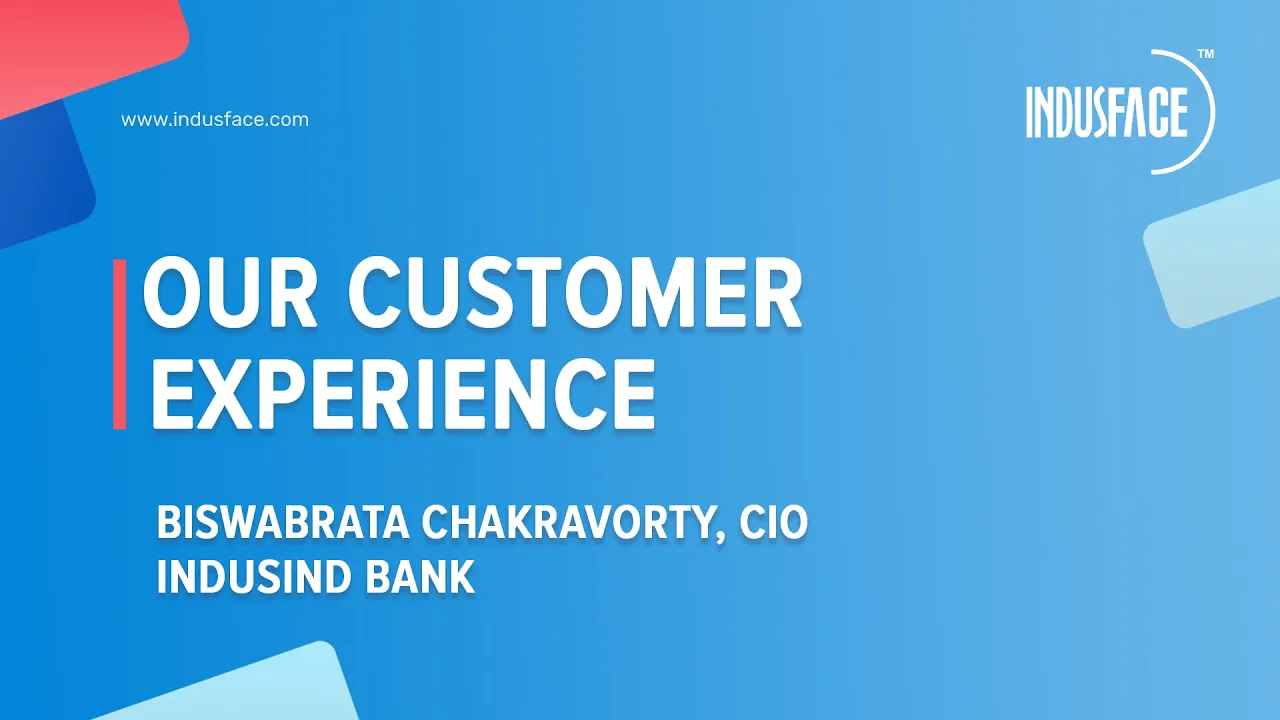 www.indusface.com

INDUSFACE™

OUR CUSTOMER EXPERIENCE

BISWABRATA CHAKRAVORTY, CIO
INDUSIND BANK